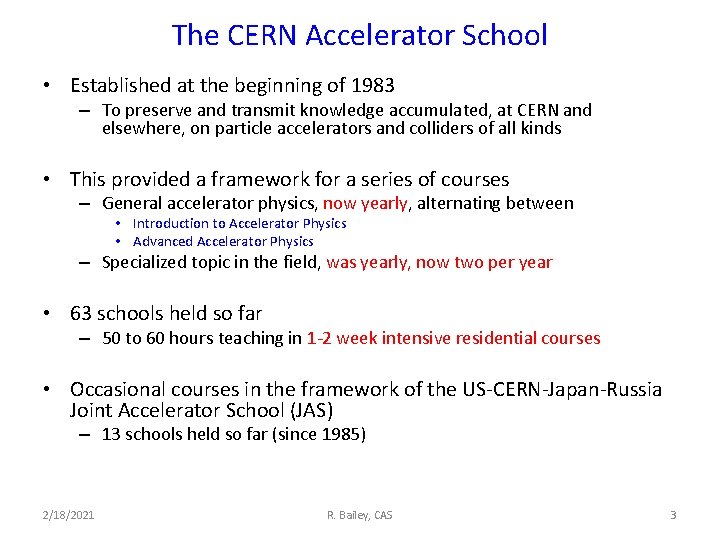 The CERN Accelerator School

• Established at the beginning of 1983
 – To preserve and transmit knowledge accumulated, at CERN and elsewhere, on particle accelerators and colliders of all kinds

• This provided a framework for a series of courses
 – General accelerator physics, now yearly, alternating between
  • Introduction to Accelerator Physics
  • Advanced Accelerator Physics
 – Specialized topic in the field, was yearly, now two per year

• 63 schools held so far
 – 50 to 60 hours teaching in 1-2 week intensive residential courses

• Occasional courses in the framework of the US-CERN-Japan-Russia Joint Accelerator School (JAS)
 – 13 schools held so far (since 1985)

2/18/2021 R. Bailey, CAS 3